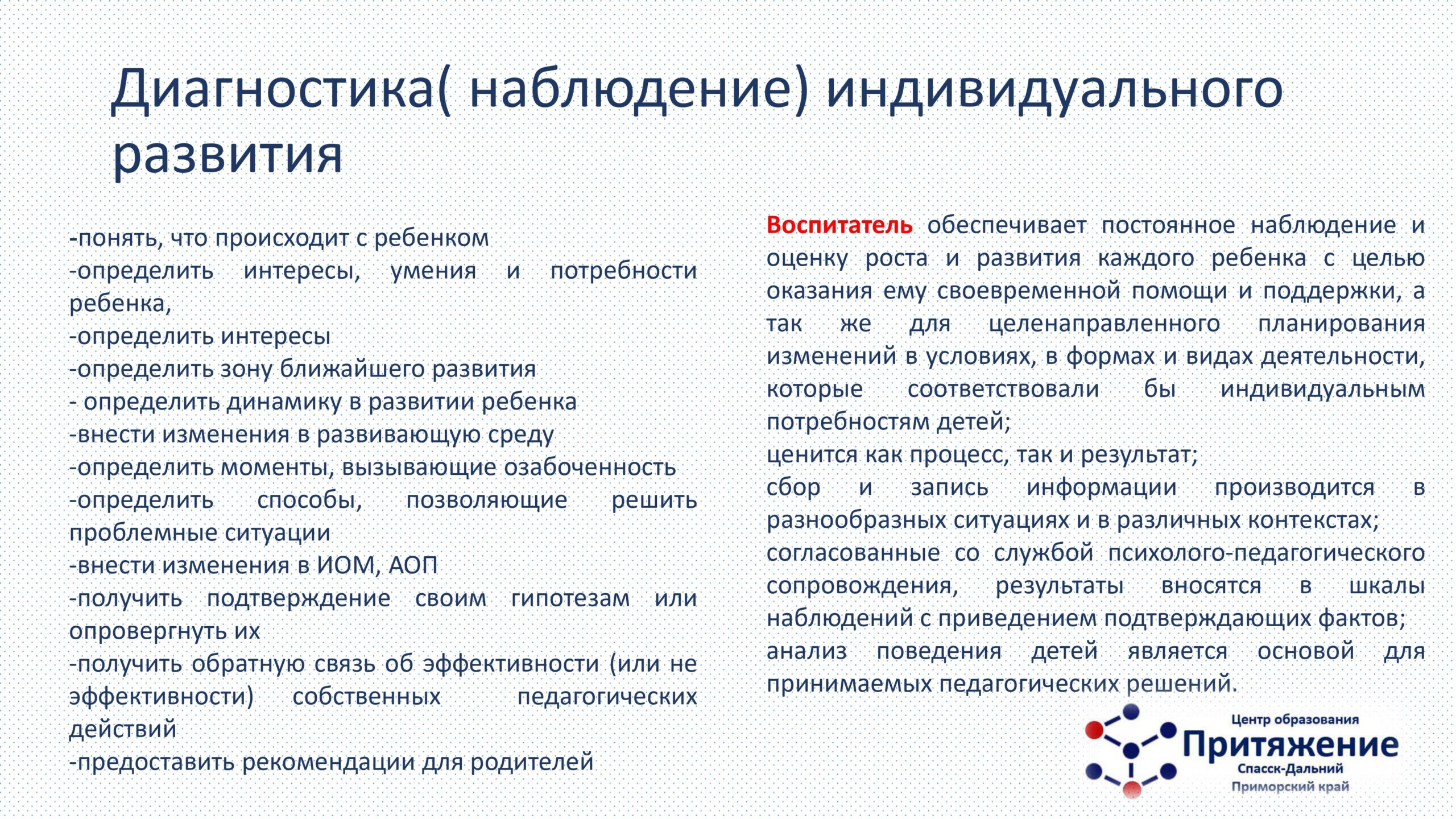 Диагностика( наблюдение) индивидуального развития

-понять, что происходит с ребенком
-определить интересы, умения и потребности ребенка,
-определить интересы
-определить зону ближайшего развития
- определить динамику в развитии ребенка
-внести изменения в развивающую среду
-определить моменты, вызывающие озабоченность
-определить способы, позволяющие решить проблемные ситуации
-внести изменения в ИОМ, АОП
-получить подтверждение своим гипотезам или опровергнуть их
-получить обратную связь об эффективности (или не эффективности) собственных педагогических действий
-предоставить рекомендации для родителей

Воспитатель обеспечивает постоянное наблюдение и оценку роста и развития каждого ребенка с целью оказания ему своевременной помощи и поддержки, а так же для целенаправленного планирования изменений в условиях, в формах и видах деятельности, которые соответствовали бы индивидуальным потребностям детей;
ценится как процесс, так и результат;
сбор и запись информации производится в разнообразных ситуациях и в различных контекстах;
согласованные со службой психолого-педагогического сопровождения, результаты вносятся в шкалы наблюдений с приведением подтверждающих фактов;
анализ поведения детей является основой для принимаемых педагогических решений.

Центр образования
Притяжение
Спасск-Дальний
Приморский край